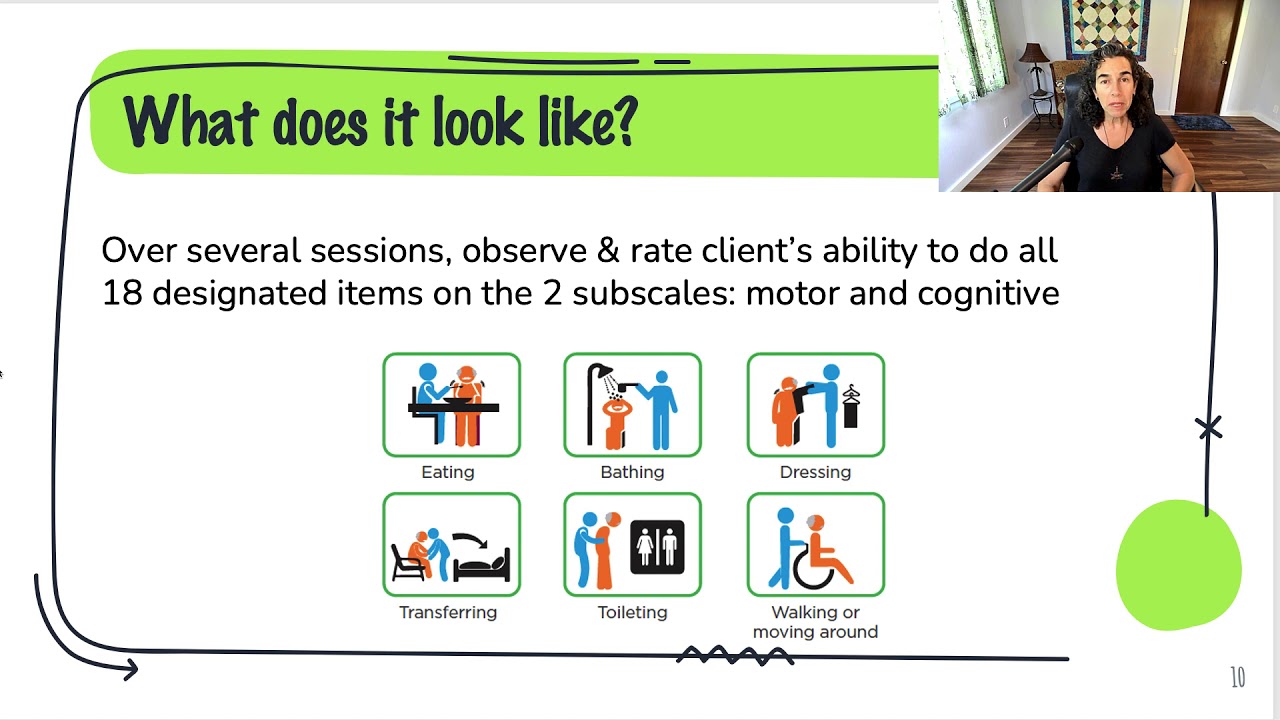 What does it look like?

Over several sessions, observe & rate client's ability to do all 18 designated items on the 2 subscales: motor and cognitive

Eating

Bathing

Dressing

Transferring

Toileting

Walking or moving around

10